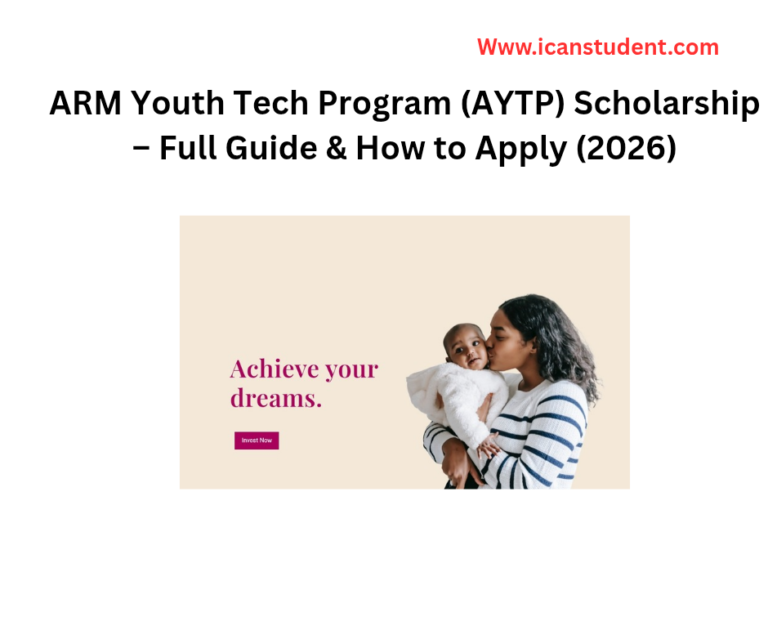 Www.icanstudent.com

ARM Youth Tech Program (AYTP) Scholarship – Full Guide & How to Apply (2026)

Achieve your dreams.

Invest Now